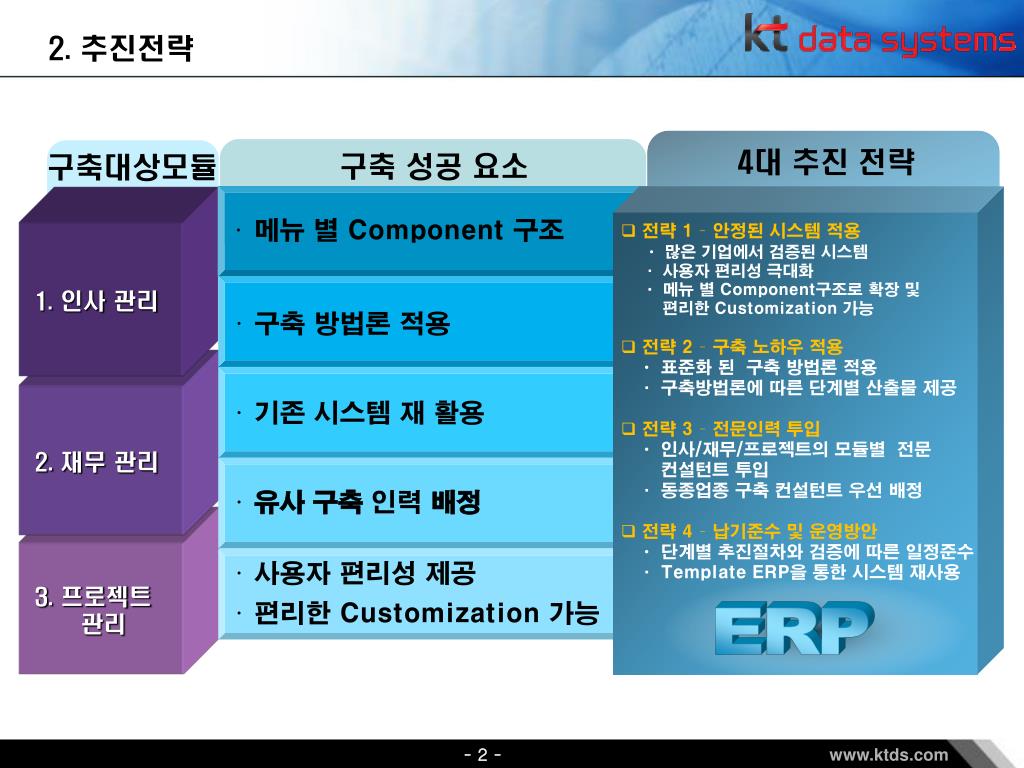 2. 추진전략

kt data systems

구축대상모듈

1. 인사 관리

2. 재무 관리

3. 프로젝트 관리

구축 성공 요소

· 메뉴 별 Component 구조

· 구축 방법론 적용

· 기존 시스템 재 활용

· 유사 구축 인력 배정

· 사용자 편리성 제공
· 편리한 Customization 가능

4대 추진 전략

❑ 전략 1 - 안정된 시스템 적용
· 많은 기업에서 검증된 시스템
· 사용자 편리성 극대화
· 메뉴 별 Component구조로 확장 및 편리한 Customization 가능

❑ 전략 2 - 구축 노하우 적용
· 표준화 된 구축 방법론 적용
· 구축방법론에 따른 단계별 산출물 제공

❑ 전략 3 - 전문인력 투입
· 인사/재무/프로젝트의 모듈별 전문 컨설턴트 투입
· 동종업종 구축 컨설턴트 우선 배정

❑ 전략 4 - 납기준수 및 운영방안
· 단계별 추진절차와 검증에 따른 일정준수
· Template ERP을 통한 시스템 재사용

ERP

- 2 -

www.ktds.com